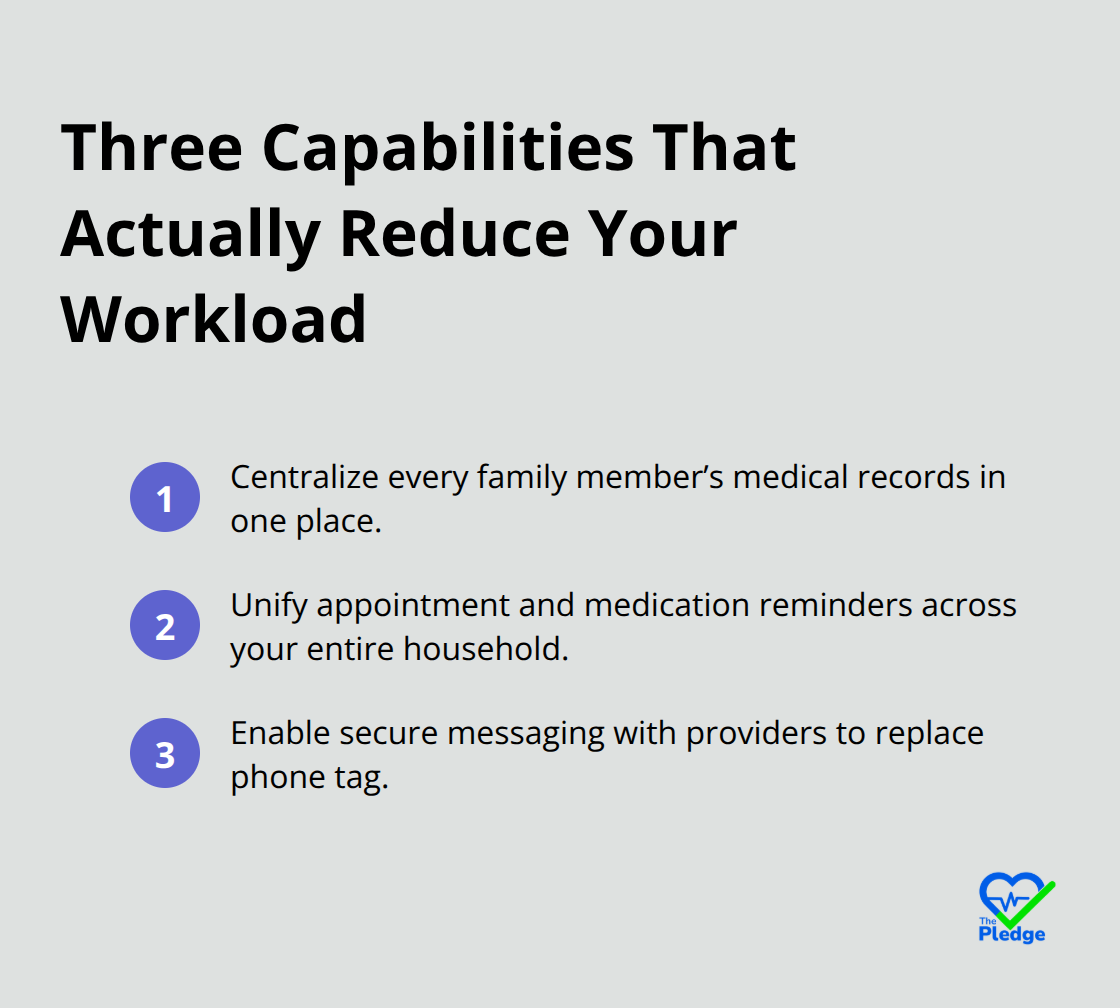 Three Capabilities That Actually Reduce Your Workload

1 Centralize every family member’s medical records in one place.

2 Unify appointment and medication reminders across your entire household.

3 Enable secure messaging with providers to replace phone tag.

The Pledge